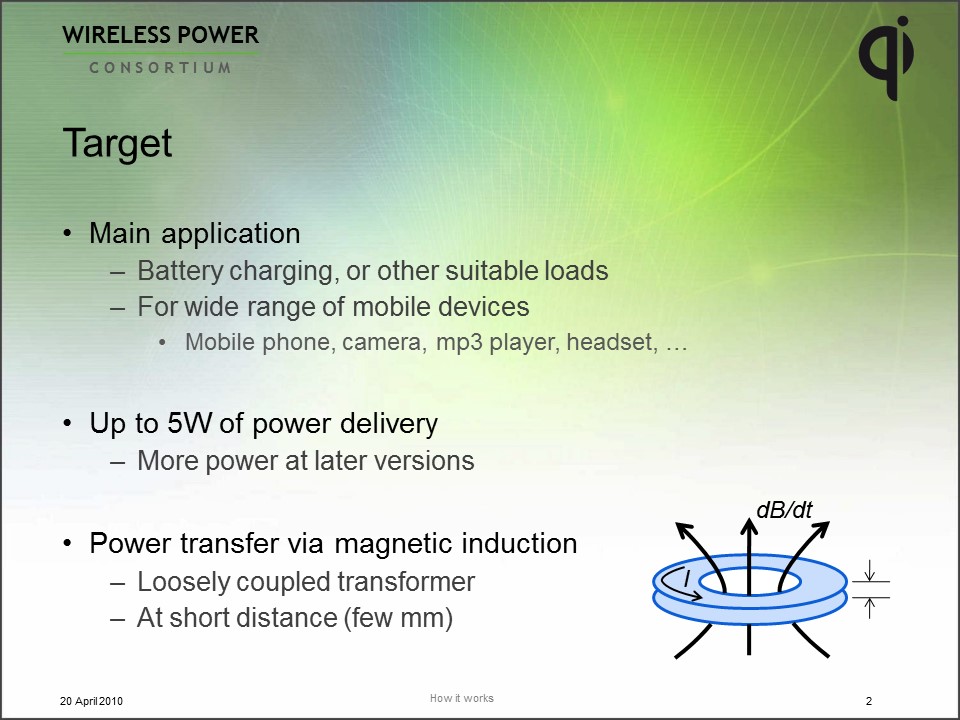 WIRELESS POWER
CONSORTIUM

qi

Target

• Main application
– Battery charging, or other suitable loads
– For wide range of mobile devices
• Mobile phone, camera, mp3 player, headset, …

• Up to 5W of power delivery
– More power at later versions

• Power transfer via magnetic induction
– Loosely coupled transformer
– At short distance (few mm)

dB/dt

I

20 April 2010

How it works

2